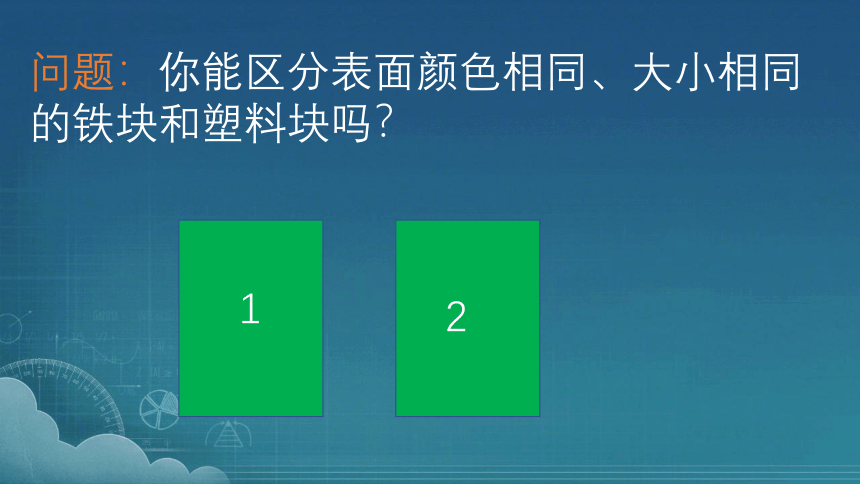 问题：你能区分表面颜色相同、大小相同的铁块和塑料块吗？

1

2